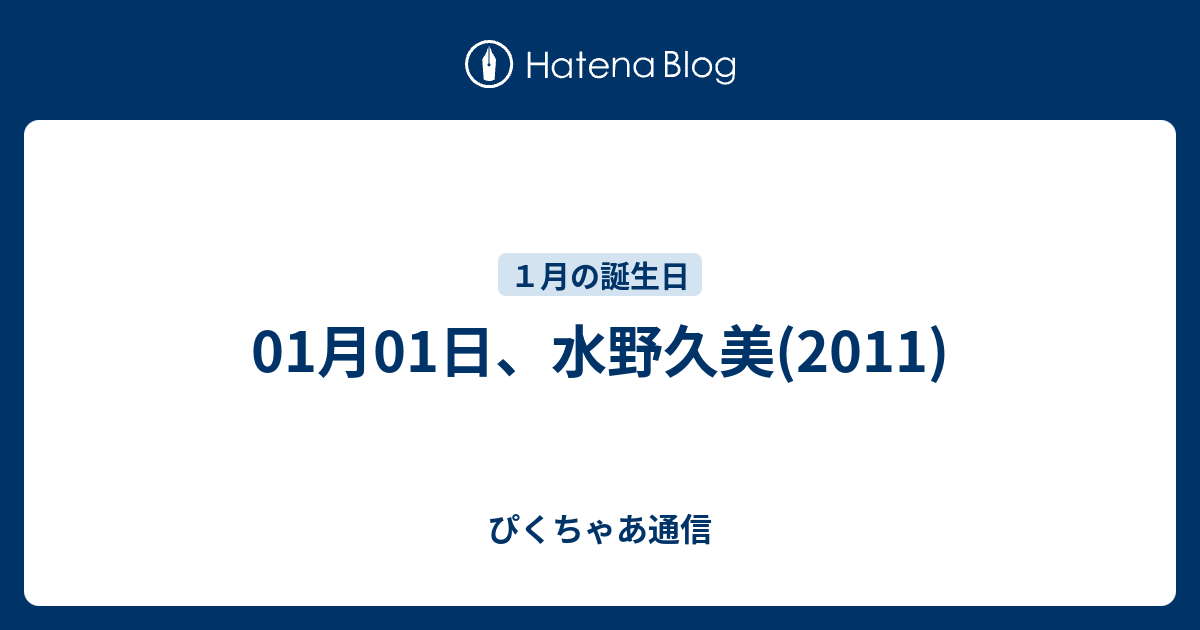 Hatena Blog

１月の誕生日

01月01日、水野久美(2011)

ぴくちゃあ通信